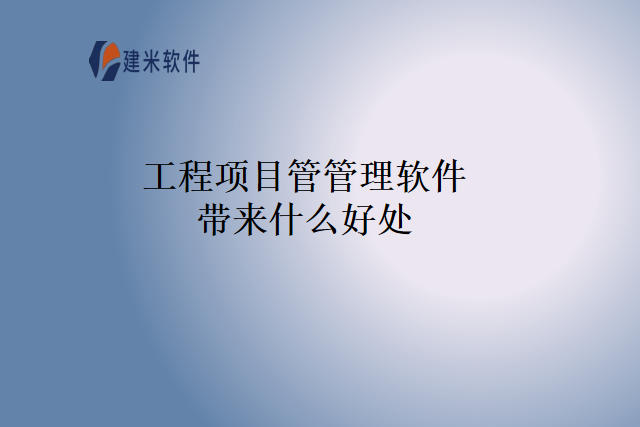 建米软件

工程项目管管理软件
带来什么好处